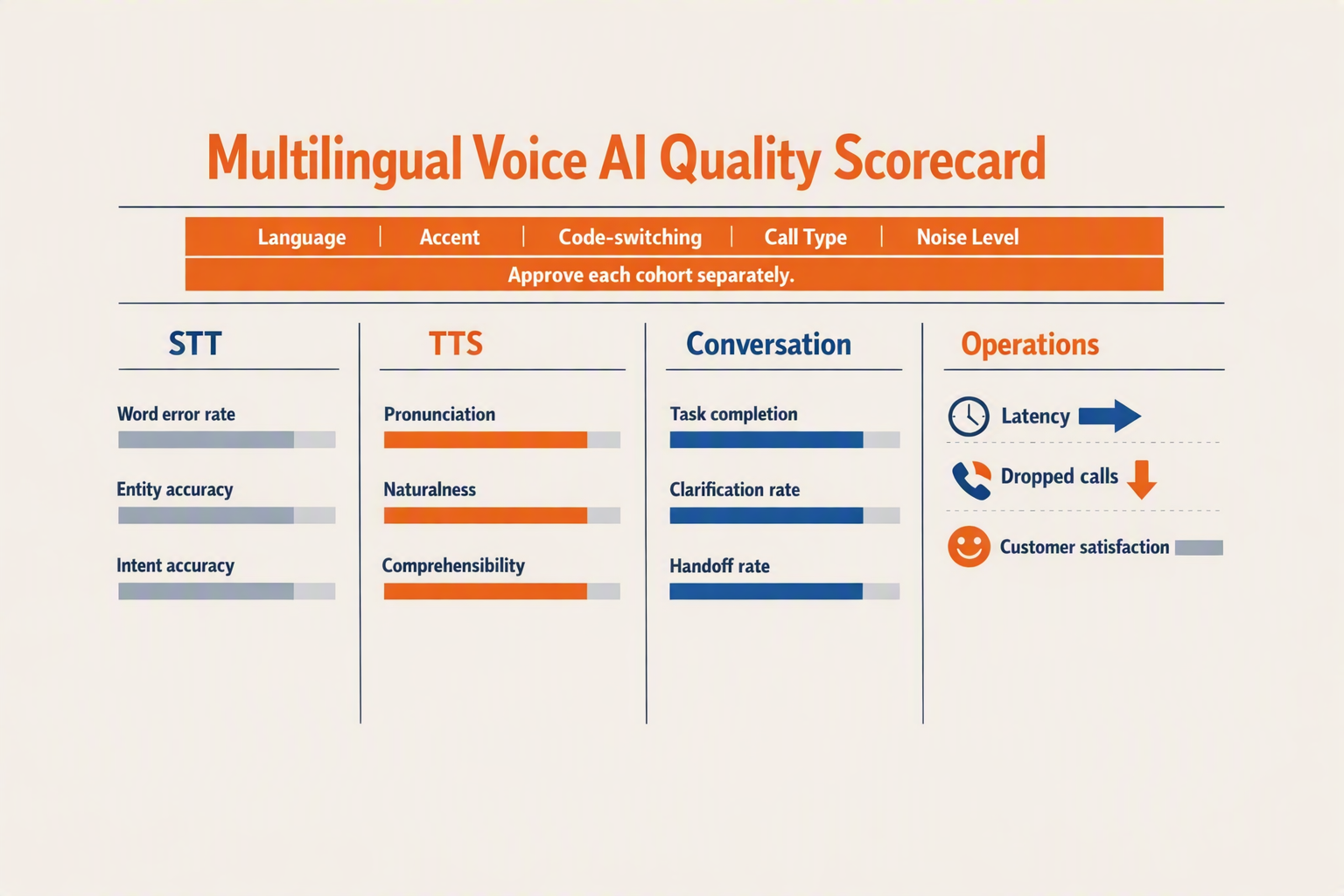 Multilingual Voice AI Quality Scorecard

Language | Accent | Code-switching | Call Type | Noise Level

Approve each cohort separately.

STT

Word error rate

Entity accuracy

Intent accuracy

TTS

Pronunciation

Naturalness

Comprehensibility

Conversation

Task completion

Clarification rate

Handoff rate

Operations

Latency

Dropped calls

Customer satisfaction